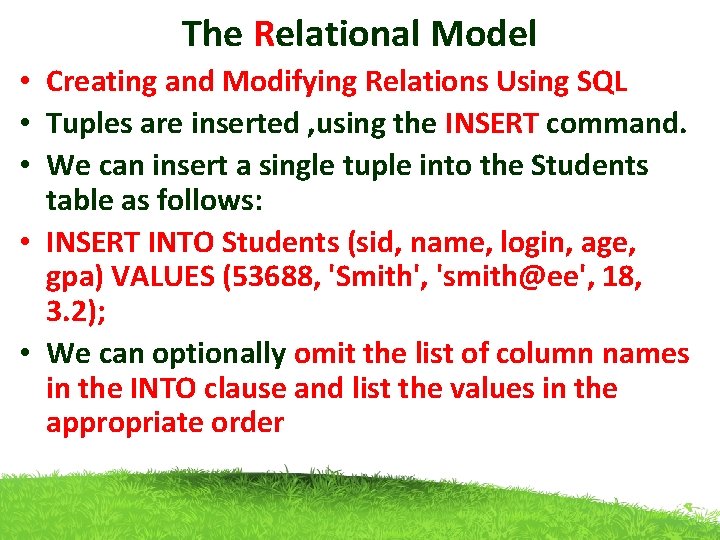 The Relational Model

• Creating and Modifying Relations Using SQL
• Tuples are inserted ,using the INSERT command.
• We can insert a single tuple into the Students table as follows:
• INSERT INTO Students (sid, name, login, age, gpa) VALUES (53688, 'Smith', 'smith@ee', 18, 3.2);
• We can optionally omit the list of column names in the INTO clause and list the values in the appropriate order